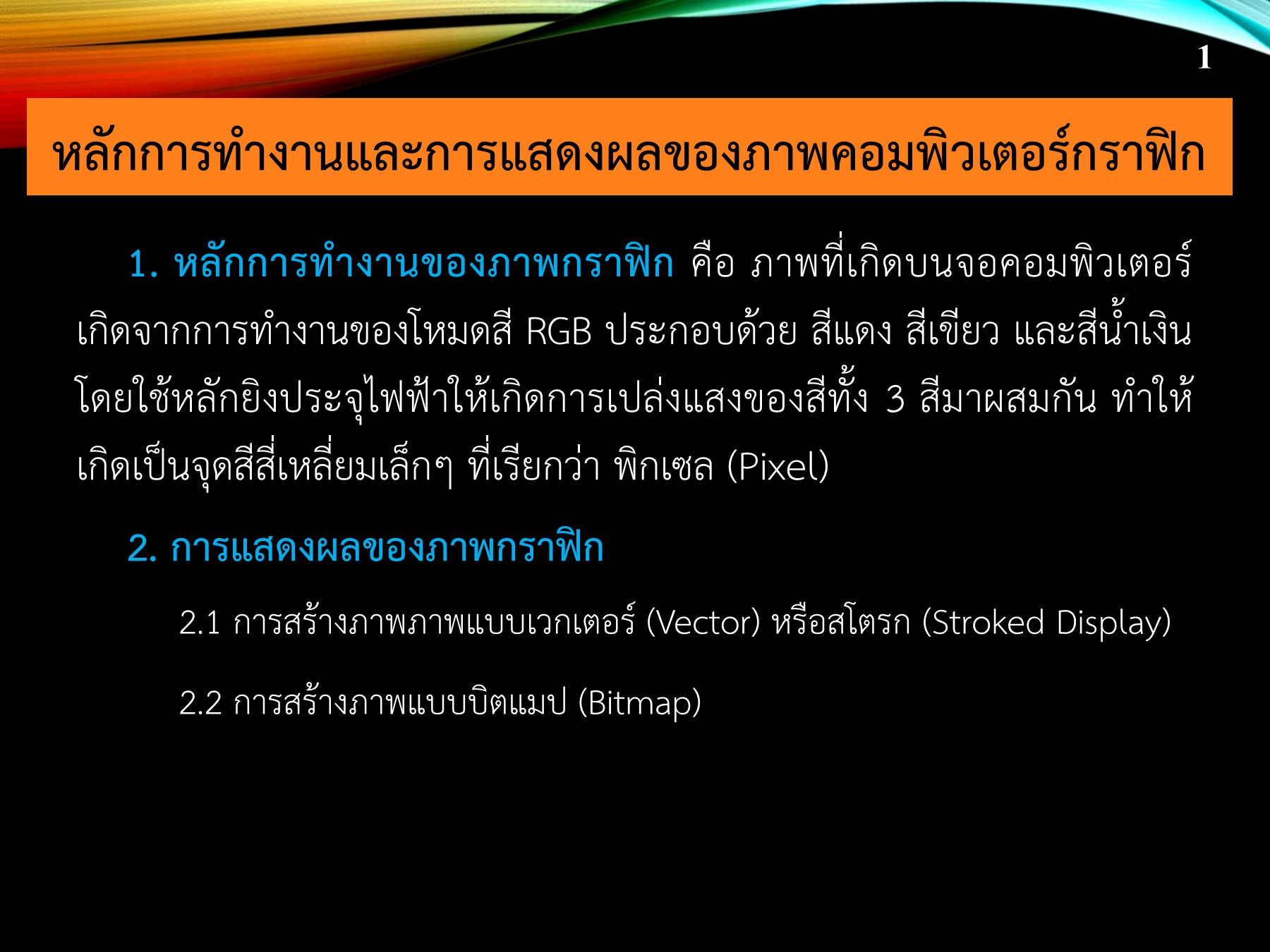 1

หลักการทำงานและการแสดงผลของภาพคอมพิวเตอร์กราฟิก

1. หลักการทำงานของภาพกราฟิก คือ ภาพที่เกิดบนจอคอมพิวเตอร์ เกิดจากการทำงานของโหมดสี RGB ประกอบด้วย สีแดง สีเขียว และสีน้ำเงิน โดยใช้หลักยิงประจุไฟฟ้าให้เกิดการเปล่งแสงของสีทั้ง 3 สีมาผสมกัน ทำให้เกิดเป็นจุดสีสี่เหลี่ยมเล็กๆ ที่เรียกว่า พิกเซล (Pixel)

2. การแสดงผลของภาพกราฟิก

2.1 การสร้างภาพภาพแบบเวกเตอร์ (Vector) หรือสโตรก (Stroked Display)

2.2 การสร้างภาพแบบบิตแมป (Bitmap)